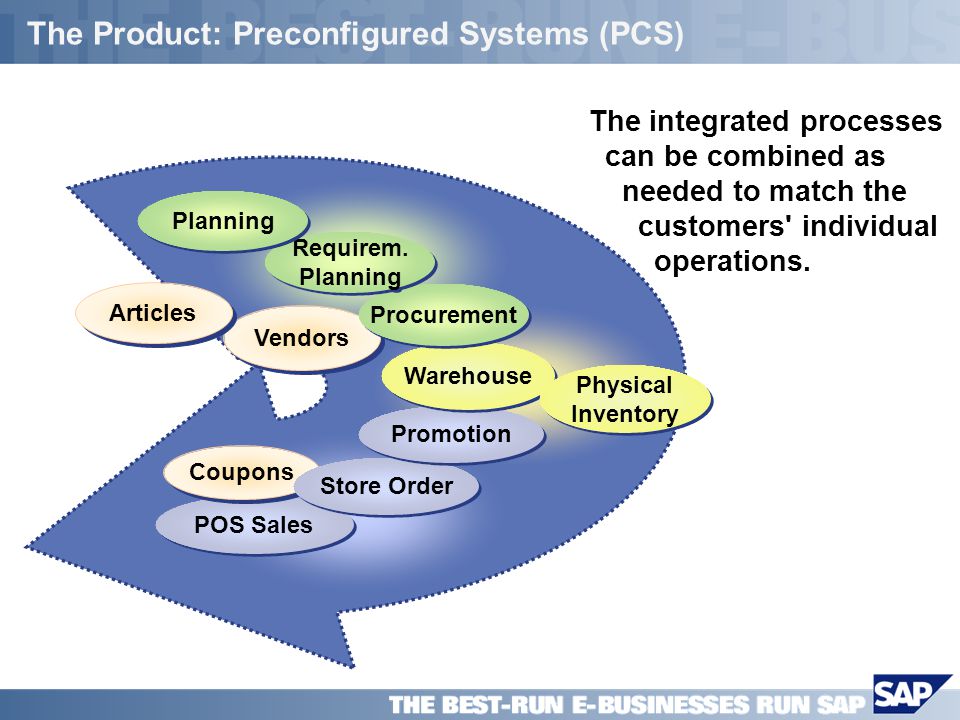 The Product: Preconfigured Systems (PCS)

The integrated processes can be combined as needed to match the customers' individual operations.

Planning

Requirem. Planning

Articles

Vendors

Procurement

Warehouse

Physical Inventory

Promotion

Coupons

Store Order

POS Sales

THE BEST-RUN E-BUSINESSES RUN SAP

SAP